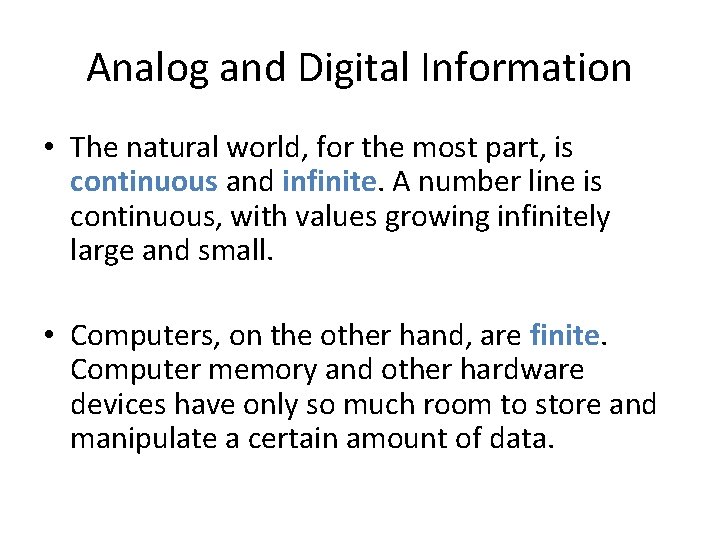 Analog and Digital Information

• The natural world, for the most part, is continuous and infinite. A number line is continuous, with values growing infinitely large and small.

• Computers, on the other hand, are finite. Computer memory and other hardware devices have only so much room to store and manipulate a certain amount of data.